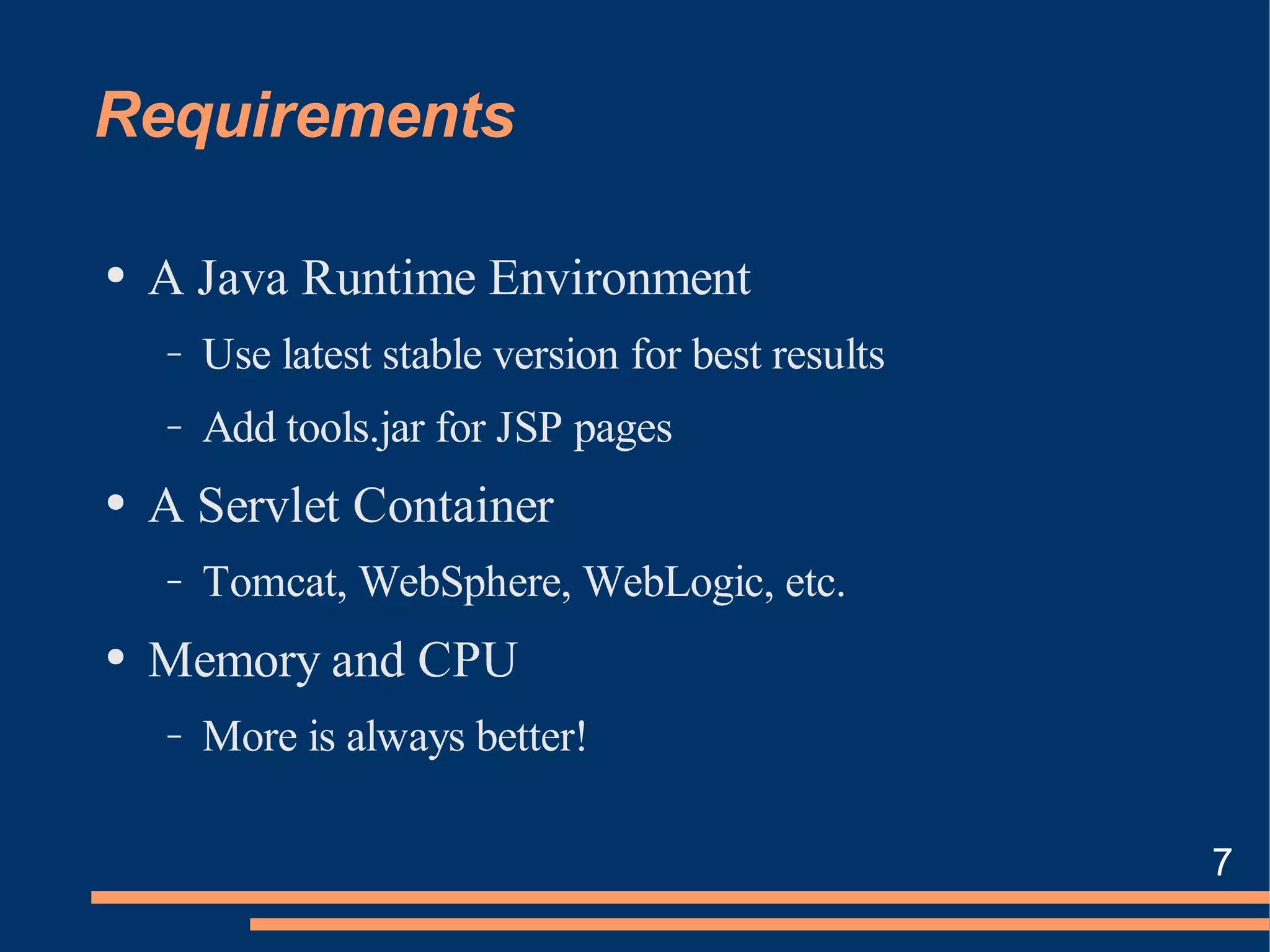 Requirements

• A Java Runtime Environment
  – Use latest stable version for best results
  – Add tools.jar for JSP pages
• A Servlet Container
  – Tomcat, WebSphere, WebLogic, etc.
• Memory and CPU
  – More is always better!

7